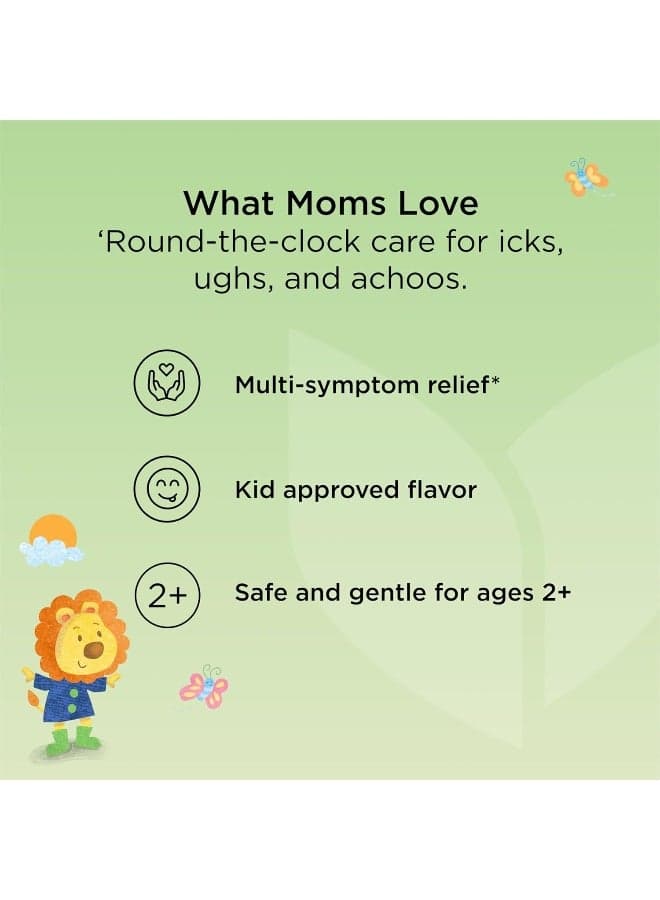 What Moms Love
'Round-the-clock care for icks, ughs, and achoos.

Multi-symptom relief*

Kid approved flavor

2+

Safe and gentle for ages 2+